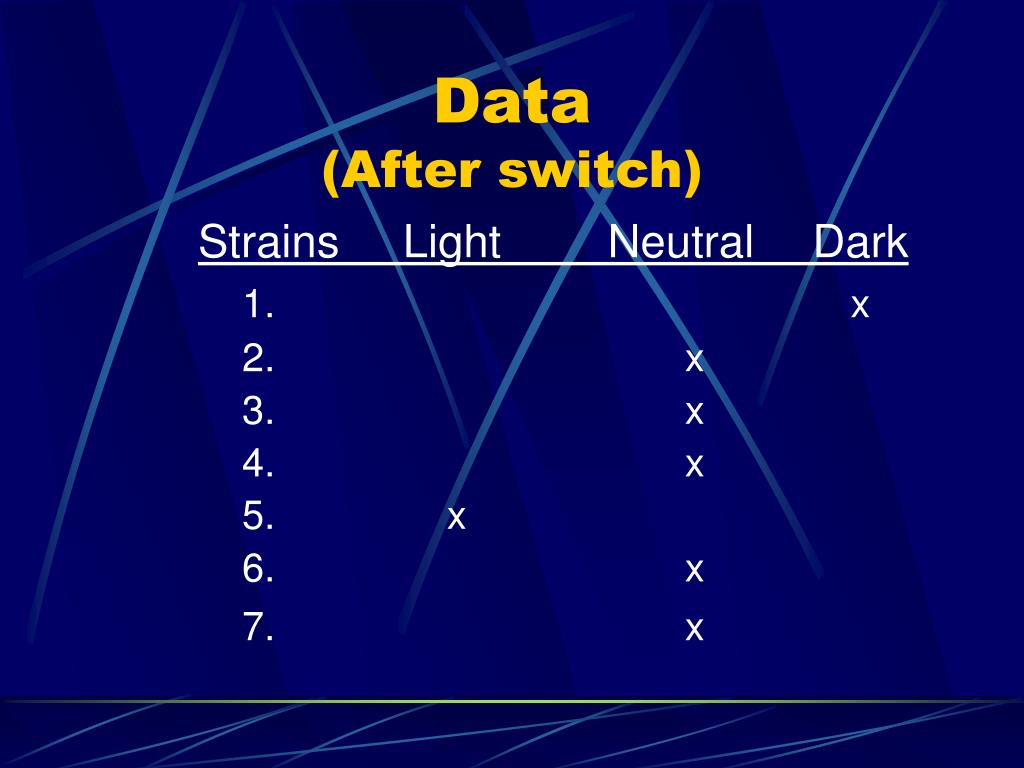 Data
(After switch)

| Strains | Light | Neutral | Dark |
|---|---|---|---|
| 1. | | | x |
| 2. | | x | |
| 3. | | x | |
| 4. | | x | |
| 5. | x | | |
| 6. | | x | |
| 7. | | x | |